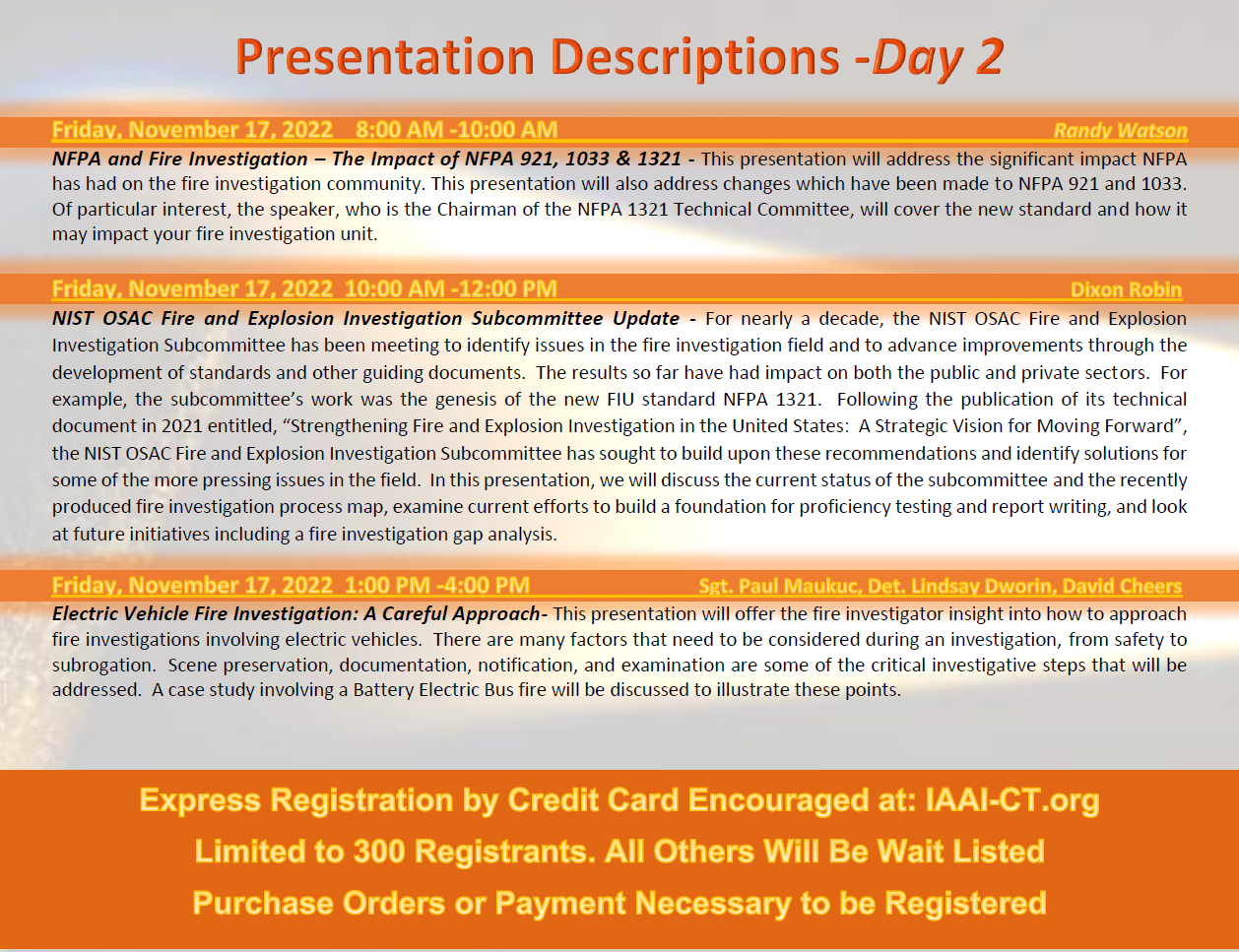 Presentation Descriptions -Day 2

Friday, November 17, 2022 8:00 AM -10:00 AM Randy Watson

NFPA and Fire Investigation – The Impact of NFPA 921, 1033 & 1321 - This presentation will address the significant impact NFPA has had on the fire investigation community. This presentation will also address changes which have been made to NFPA 921 and 1033. Of particular interest, the speaker, who is the Chairman of the NFPA 1321 Technical Committee, will cover the new standard and how it may impact your fire investigation unit.

Friday, November 17, 2022 10:00 AM -12:00 PM Dixon Robin

NIST OSAC Fire and Explosion Investigation Subcommittee Update - For nearly a decade, the NIST OSAC Fire and Explosion Investigation Subcommittee has been meeting to identify issues in the fire investigation field and to advance improvements through the development of standards and other guiding documents. The results so far have had impact on both the public and private sectors. For example, the subcommittee's work was the genesis of the new FIU standard NFPA 1321. Following the publication of its technical document in 2021 entitled, "Strengthening Fire and Explosion Investigation in the United States: A Strategic Vision for Moving Forward", the NIST OSAC Fire and Explosion Investigation Subcommittee has sought to build upon these recommendations and identify solutions for some of the more pressing issues in the field. In this presentation, we will discuss the current status of the subcommittee and the recently produced fire investigation process map, examine current efforts to build a foundation for proficiency testing and report writing, and look at future initiatives including a fire investigation gap analysis.

Friday, November 17, 2022 1:00 PM -4:00 PM Sgt. Paul Maukuc, Det. Lindsay Dworin, David Cheers

Electric Vehicle Fire Investigation: A Careful Approach- This presentation will offer the fire investigator insight into how to approach fire investigations involving electric vehicles. There are many factors that need to be considered during an investigation, from safety to subrogation. Scene preservation, documentation, notification, and examination are some of the critical investigative steps that will be addressed. A case study involving a Battery Electric Bus fire will be discussed to illustrate these points.

Express Registration by Credit Card Encouraged at: IAAI-CT.org

Limited to 300 Registrants. All Others Will Be Wait Listed

Purchase Orders or Payment Necessary to be Registered